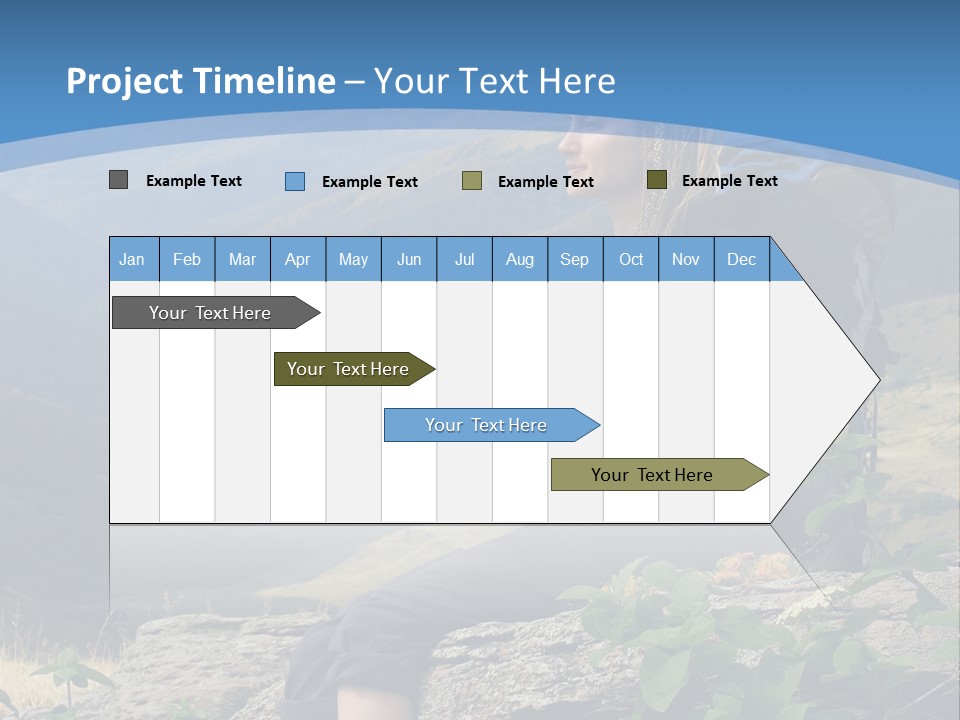 Project Timeline – Your Text Here

Example Text
Example Text
Example Text
Example Text

| Jan | Feb | Mar | Apr | May | Jun | Jul | Aug | Sep | Oct | Nov | Dec |
|---|---|---|---|---|---|---|---|---|---|---|---|

Your Text Here

Your Text Here

Your Text Here

Your Text Here